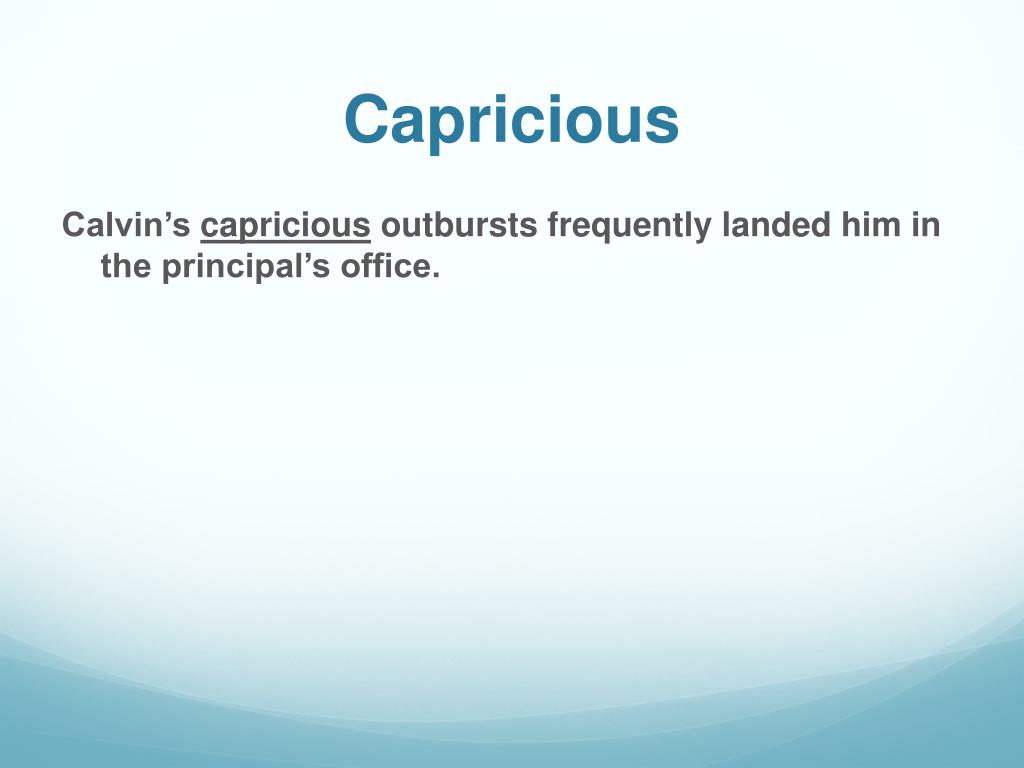 Capricious

Calvin’s capricious outbursts frequently landed him in the principal’s office.